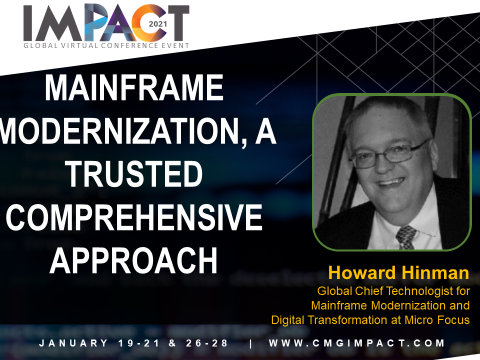 IMPACT 2021
GLOBAL VIRTUAL CONFERENCE EVENT

MAINFRAME MODERNIZATION, A TRUSTED COMPREHENSIVE APPROACH

Howard Hinman
Global Chief Technologist for Mainframe Modernization and Digital Transformation at Micro Focus

JANUARY 19-21 & 26-28 | WWW.CMGIMPACT.COM